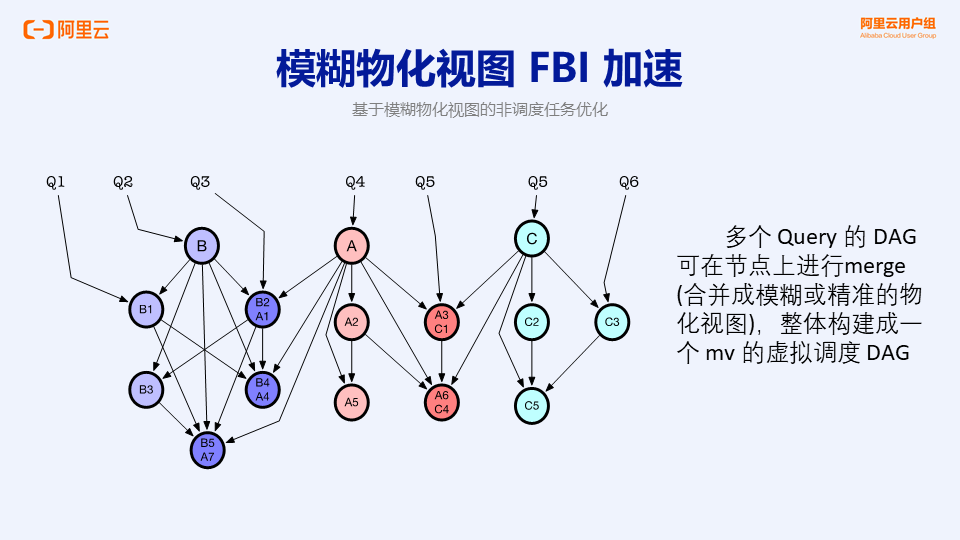 阿里云

阿里云用户组
Alibaba Cloud User Group

模糊物化视图 FBI 加速

基于模糊物化视图的非调度任务优化

Q1 Q2 Q3 Q4 Q5 Q5 Q6

B A C

B1 B2 A1 A2 A3 C1 C2 C3

B3 B4 A4 A5 A6 C4 C5

B5 A7

多个 Query 的 DAG 可在节点上进行merge (合并成模糊或精准的物化视图)，整体构建成一个 mv 的虚拟调度 DAG